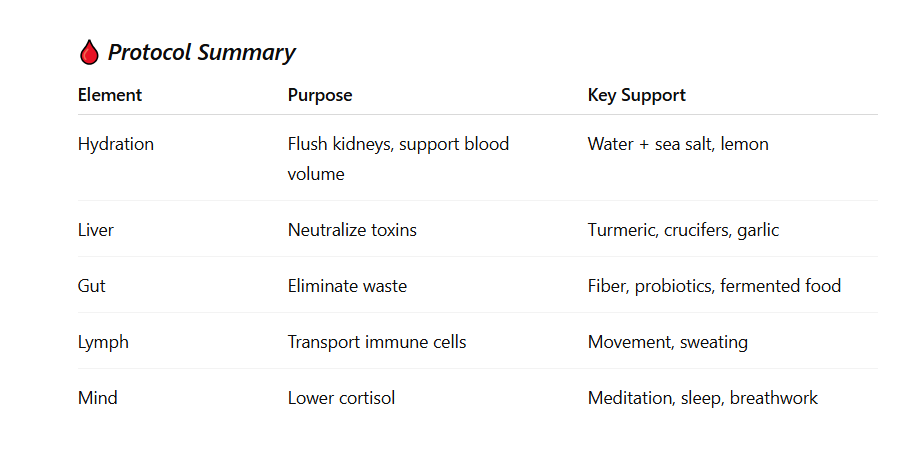 🩸 Protocol Summary

| Element | Purpose | Key Support |
|---|---|---|
| Hydration | Flush kidneys, support blood volume | Water + sea salt, lemon |
| Liver | Neutralize toxins | Turmeric, crucifers, garlic |
| Gut | Eliminate waste | Fiber, probiotics, fermented food |
| Lymph | Transport immune cells | Movement, sweating |
| Mind | Lower cortisol | Meditation, sleep, breathwork |